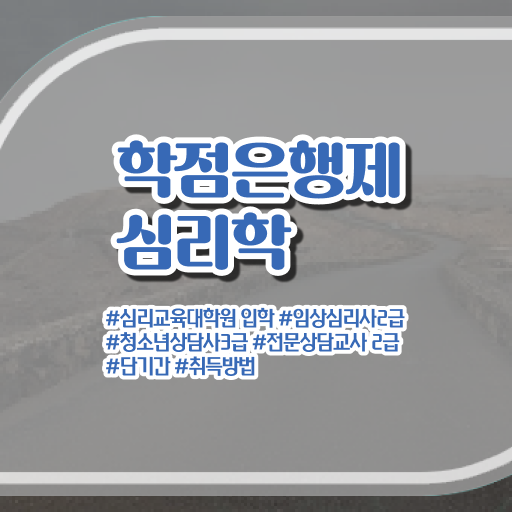 학점은행제
심리학

#심리교육대학원 입학 #임상심리사2급
#청소년상담사3급 #전문상담교사 2급
#단기간 #취득방법